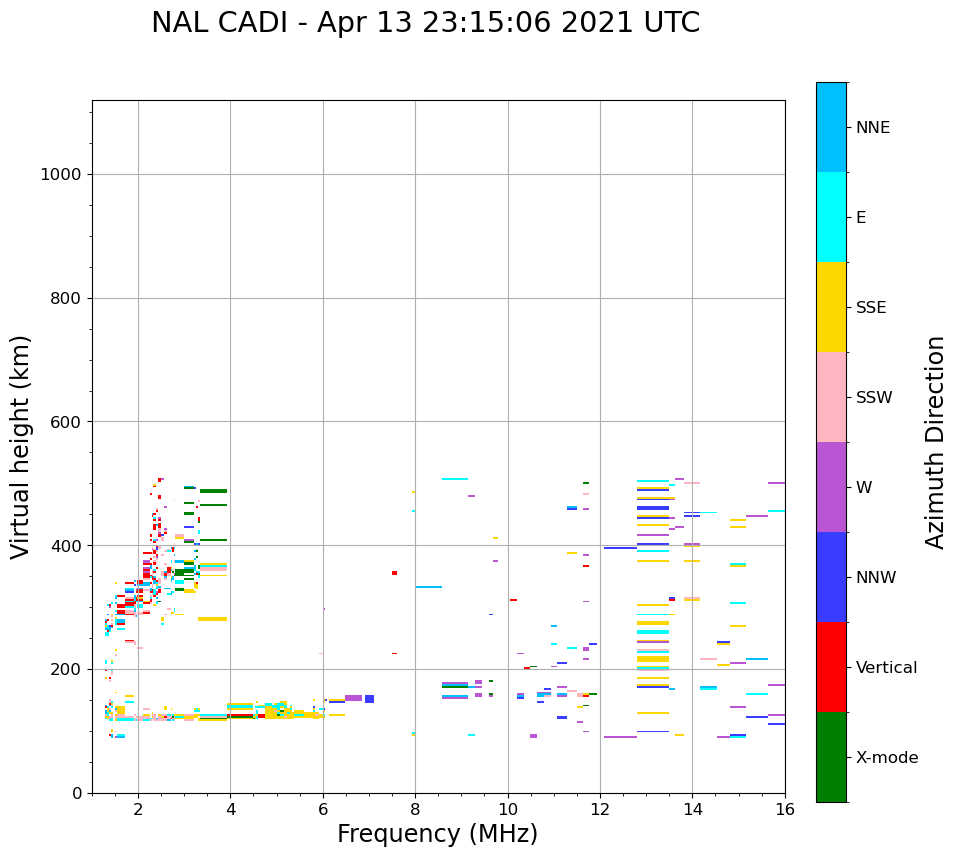 NAL CADI - Apr 13 23:15:06 2021 UTC

Virtual height (km)

1000
800
600
400
200
0

2
4
6
8
10
12
14
16

Frequency (MHz)

NNE
E
SSE
SSW
W
NNW
Vertical
X-mode

Azimuth Direction